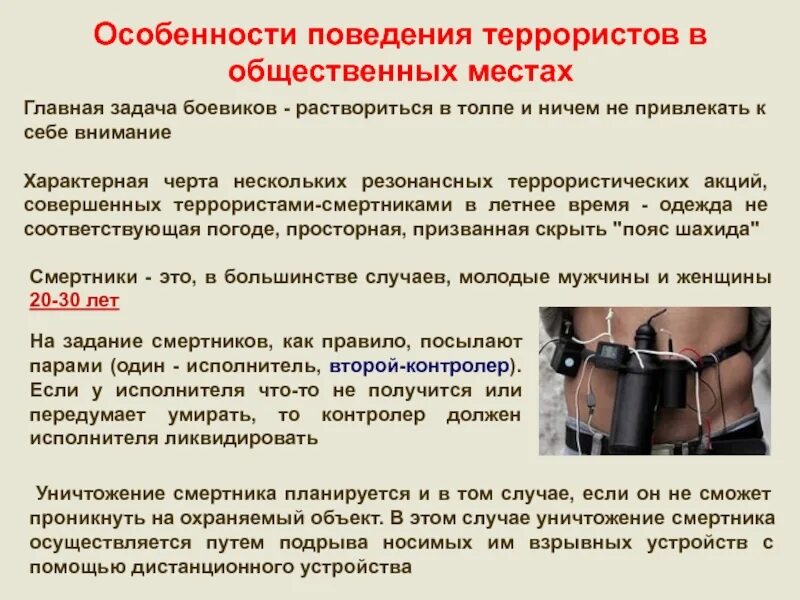 Особенности поведения террористов в общественных местах

Главная задача боевиков - раствориться в толпе и ничем не привлекать к себе внимание

Характерная черта нескольких резонансных террористических акций, совершенных террористами-смертниками в летнее время - одежда не соответствующая погоде, просторная, призванная скрыть "пояс шахида"

Смертники - это, в большинстве случаев, молодые мужчины и женщины 20-30 лет

На задание смертников, как правило, посылают парами (один - исполнитель, второй-контролер). Если у исполнителя что-то не получится или передумает умирать, то контролер должен исполнителя ликвидировать

Уничтожение смертника планируется и в том случае, если он не сможет проникнуть на охраняемый объект. В этом случае уничтожение смертника осуществляется путем подрыва носимых им взрывных устройств с помощью дистанционного устройства